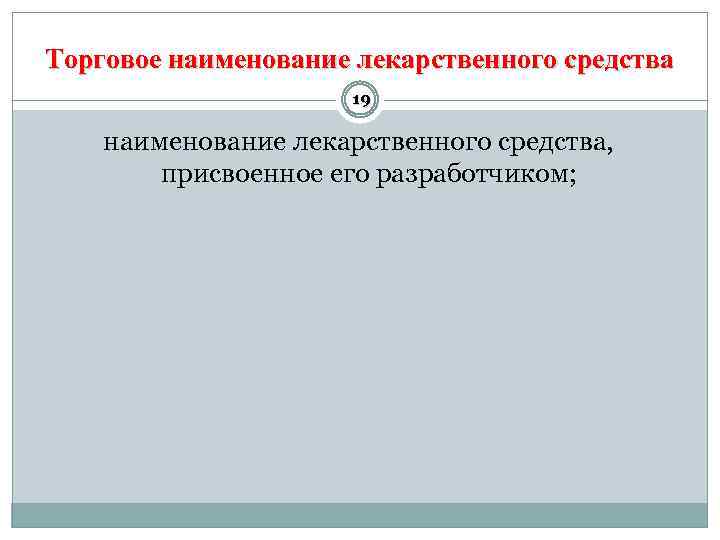 Торговое наименование лекарственного средства

19

наименование лекарственного средства, присвоенное его разработчиком;